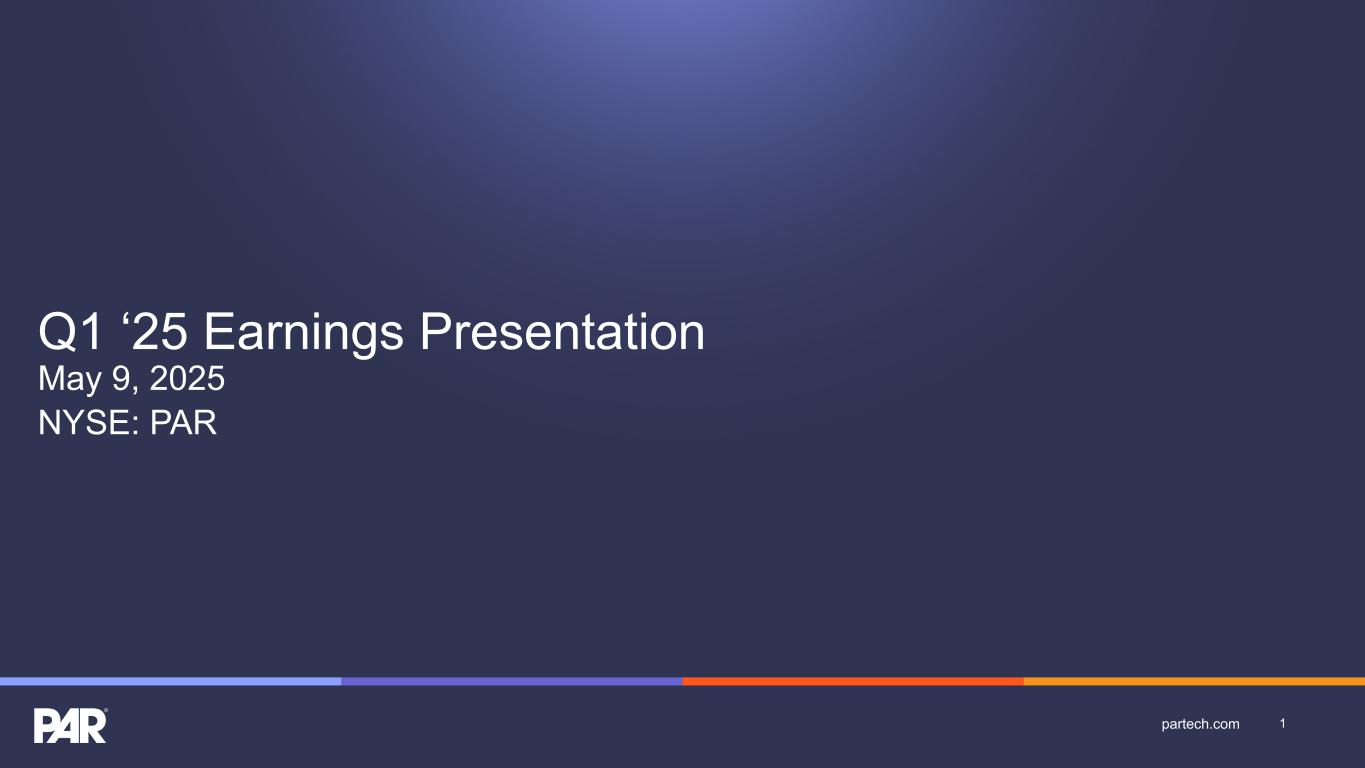 Q1 ‘25 Earnings Presentation
May 9, 2025
NYSE: PAR

PAR®

partech.com 1